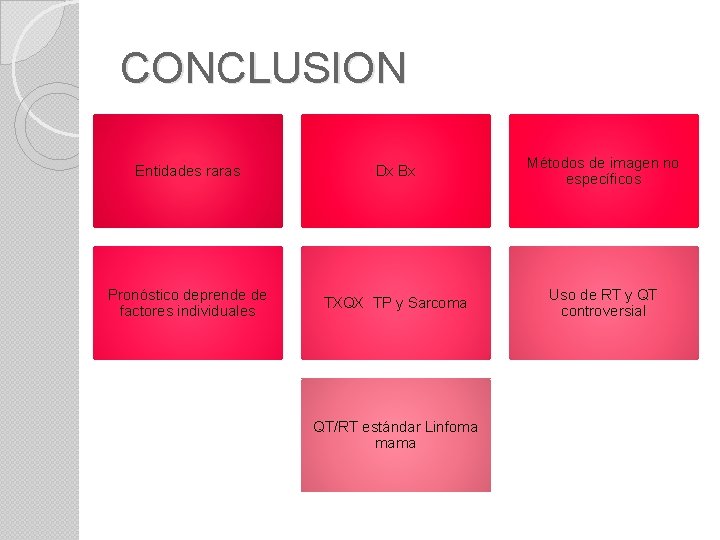 CONCLUSION

Entidades raras

Dx Bx

Métodos de imagen no específicos

Pronóstico deprende de factores individuales

TXQX TP y Sarcoma

Uso de RT y QT controversial

QT/RT estándar Linfoma mama